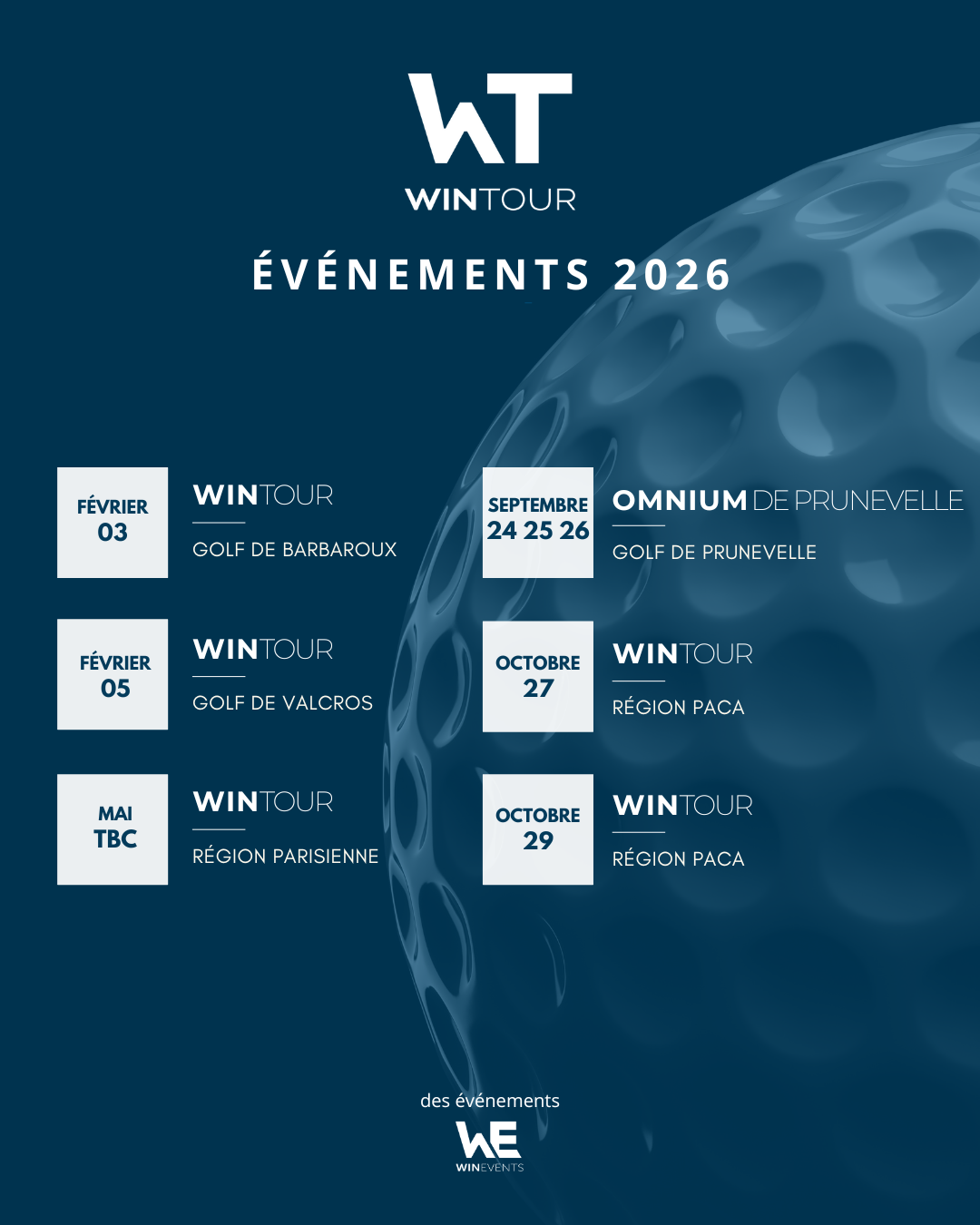 WT
WINTOUR

ÉVÉNEMENTS 2026

FÉVRIER
03

WINTOUR

GOLF DE BARBAROUX

FÉVRIER
05

WINTOUR

GOLF DE VALCROS

MAI
TBC

WINTOUR

RÉGION PARISIENNE

SEPTEMBRE
24 25 26

OMNIUM DE PRUNEVELLE

GOLF DE PRUNEVELLE

OCTOBRE
27

WINTOUR

RÉGION PACA

OCTOBRE
29

WINTOUR

RÉGION PACA

des événements
WE
WINEVENTS